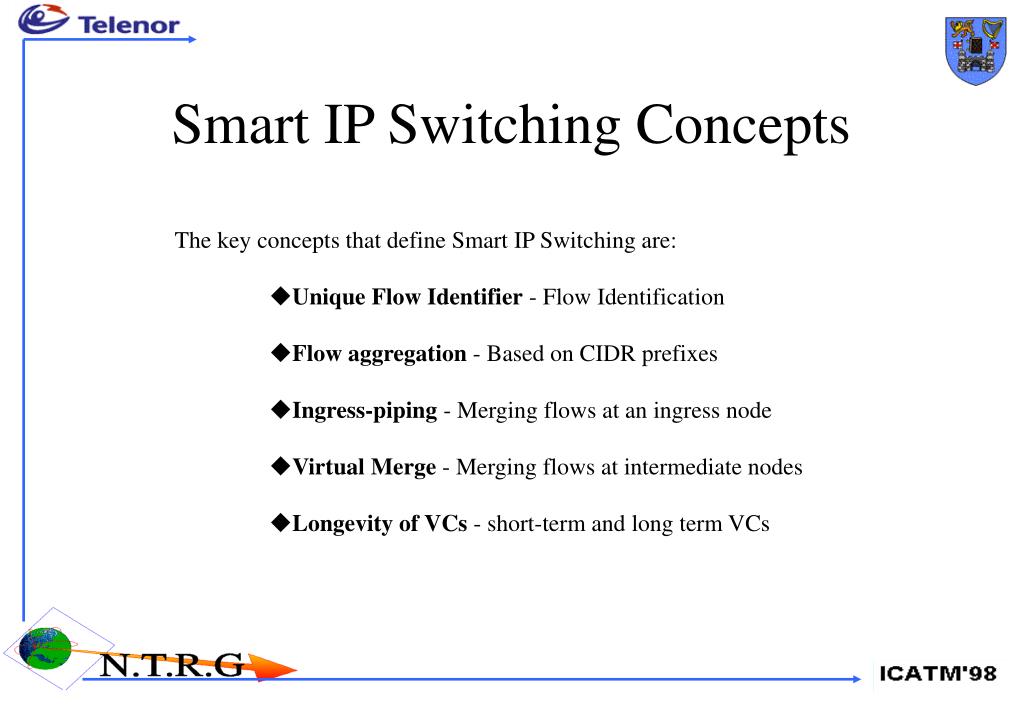 Telenor

Smart IP Switching Concepts

The key concepts that define Smart IP Switching are:

◆Unique Flow Identifier - Flow Identification

◆Flow aggregation - Based on CIDR prefixes

◆Ingress-piping - Merging flows at an ingress node

◆Virtual Merge - Merging flows at intermediate nodes

◆Longevity of VCs - short-term and long term VCs

N.T.R.G

ICATM'98